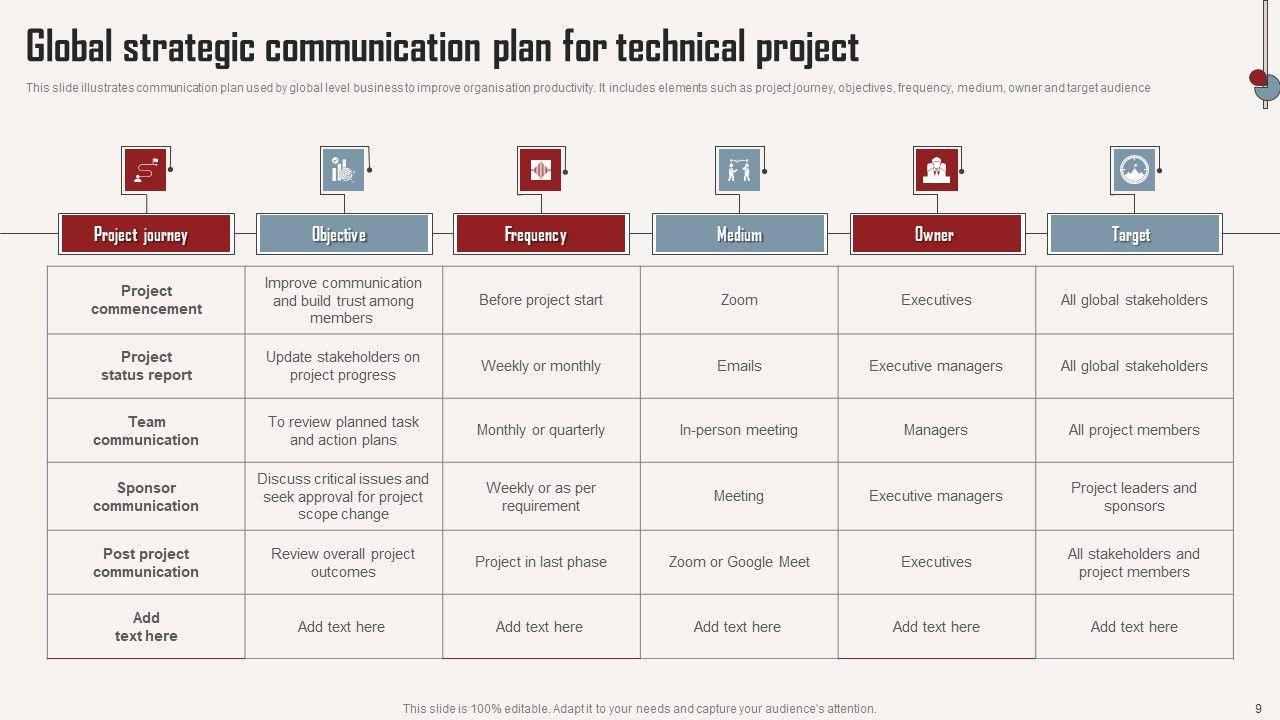 Global strategic communication plan for technical project

This slide illustrates communication plan used by global level business to improve organisation productivity. It includes elements such as project journey, objectives, frequency, medium, owner and target audience

| Project journey | Objective | Frequency | Medium | Owner | Target |
|---|---|---|---|---|---|
| Project commencement | Improve communication and build trust among members | Before project start | Zoom | Executives | All global stakeholders |
| Project status report | Update stakeholders on project progress | Weekly or monthly | Emails | Executive managers | All global stakeholders |
| Team communication | To review planned task and action plans | Monthly or quarterly | In-person meeting | Managers | All project members |
| Sponsor communication | Discuss critical issues and seek approval for project scope change | Weekly or as per requirement | Meeting | Executive managers | Project leaders and sponsors |
| Post project communication | Review overall project outcomes | Project in last phase | Zoom or Google Meet | Executives | All stakeholders and project members |
| Add text here | Add text here | Add text here | Add text here | Add text here | Add text here |

This slide is 100% editable. Adapt it to your needs and capture your audience's attention.

9